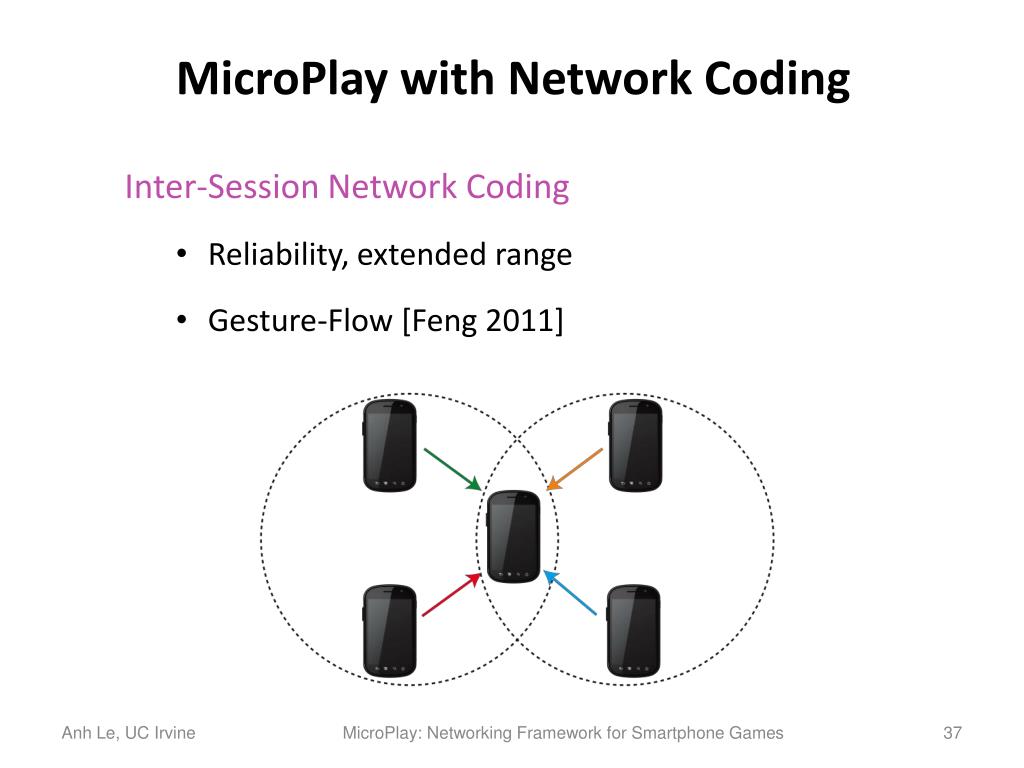 MicroPlay with Network Coding

Inter-Session Network Coding

• Reliability, extended range

• Gesture-Flow [Feng 2011]

Anh Le, UC Irvine

MicroPlay: Networking Framework for Smartphone Games

37